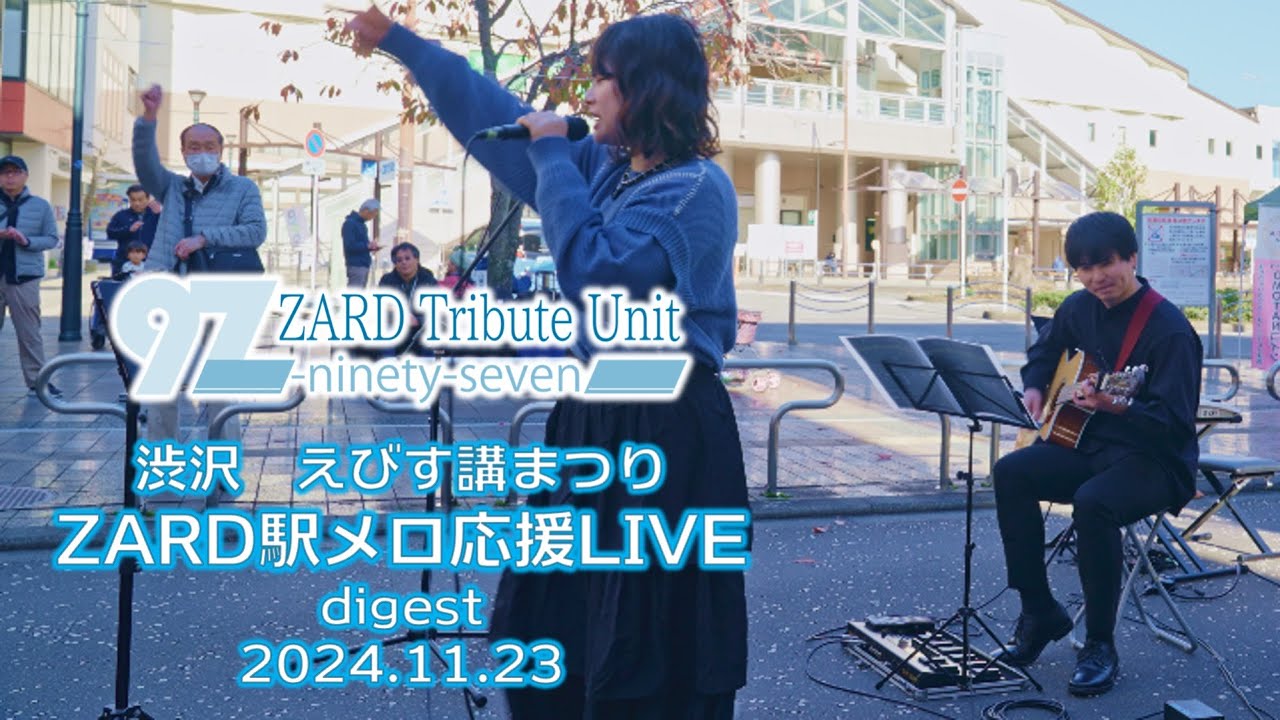 97 ZARD Tribute Unit
-ninety-seven

渋沢　えびす講まつり
ZARD駅メロ応援LIVE
digest
2024.11.23